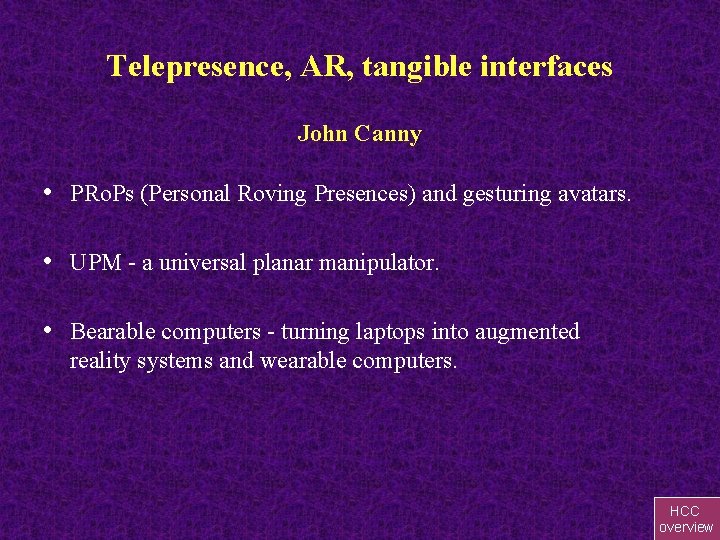 Telepresence, AR, tangible interfaces

John Canny

• PRoPs (Personal Roving Presences) and gesturing avatars.

• UPM - a universal planar manipulator.

• Bearable computers - turning laptops into augmented reality systems and wearable computers.

HCC overview